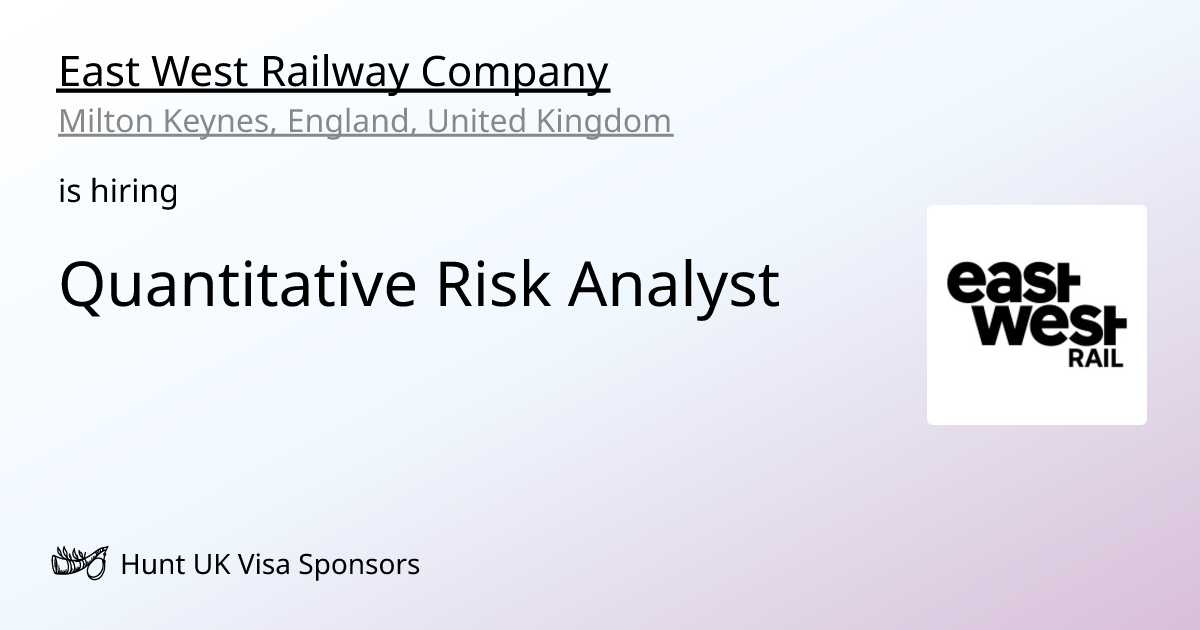 East West Railway Company
Milton Keynes, England, United Kingdom

is hiring

Quantitative Risk Analyst

east
west
RAIL

Hunt UK Visa Sponsors